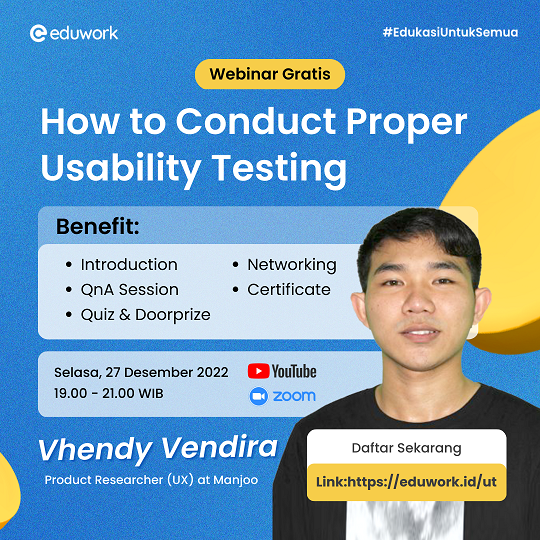 eduwork

#EdukasiUntukSemua

Webinar Gratis

How to Conduct Proper Usability Testing

Benefit:

• Introduction
• QnA Session
• Quiz & Doorprize
• Networking
• Certificate

Selasa, 27 Desember 2022
19.00 - 21.00 WIB

YouTube
zoom

Vhendy Vendira
Product Researcher (UX) at Manjoo

Daftar Sekarang
Link:https://eduwork.id/ut